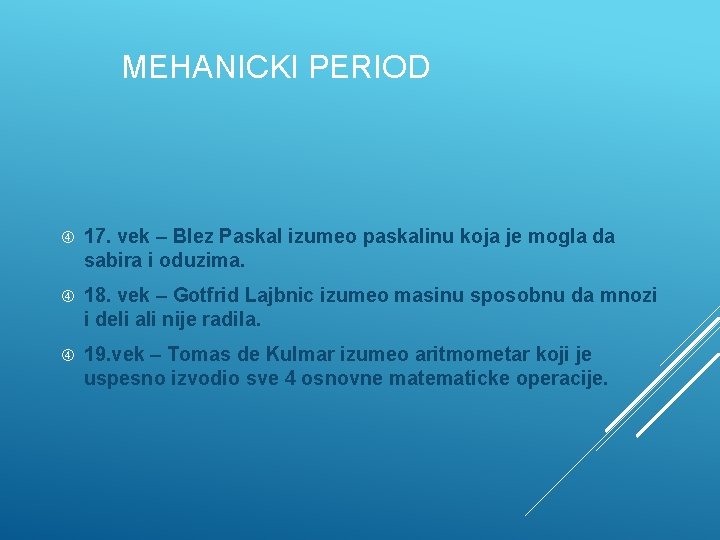 MEHANICKI PERIOD

17. vek – Blez Paskal izumeo paskalinu koja je mogla da sabira i oduzima.

18. vek – Gotfrid Lajbnic izumeo masinu sposobnu da mnozi i deli ali nije radila.

19.vek – Tomas de Kulmar izumeo aritmometar koji je uspesno izvodio sve 4 osnovne matematicke operacije.